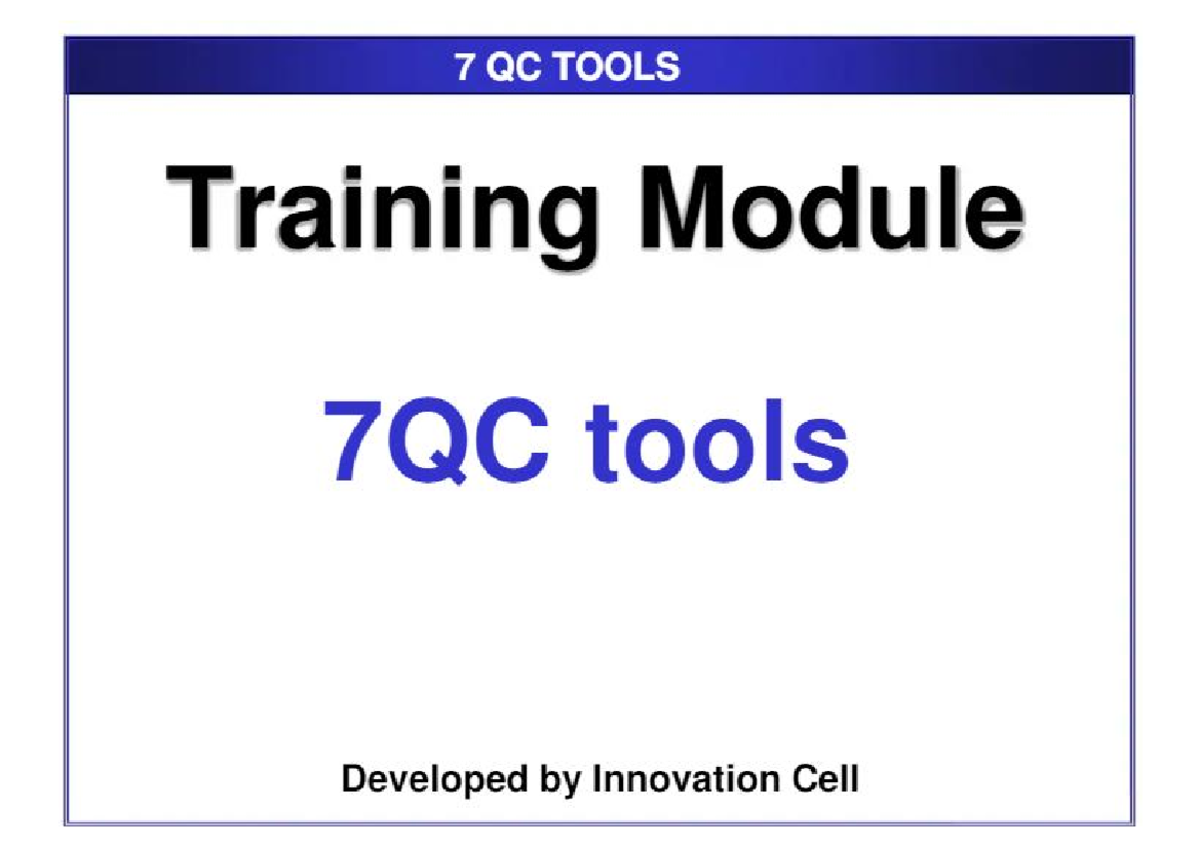 7 QC TOOLS

Training Module

7QC tools

Developed by Innovation Cell